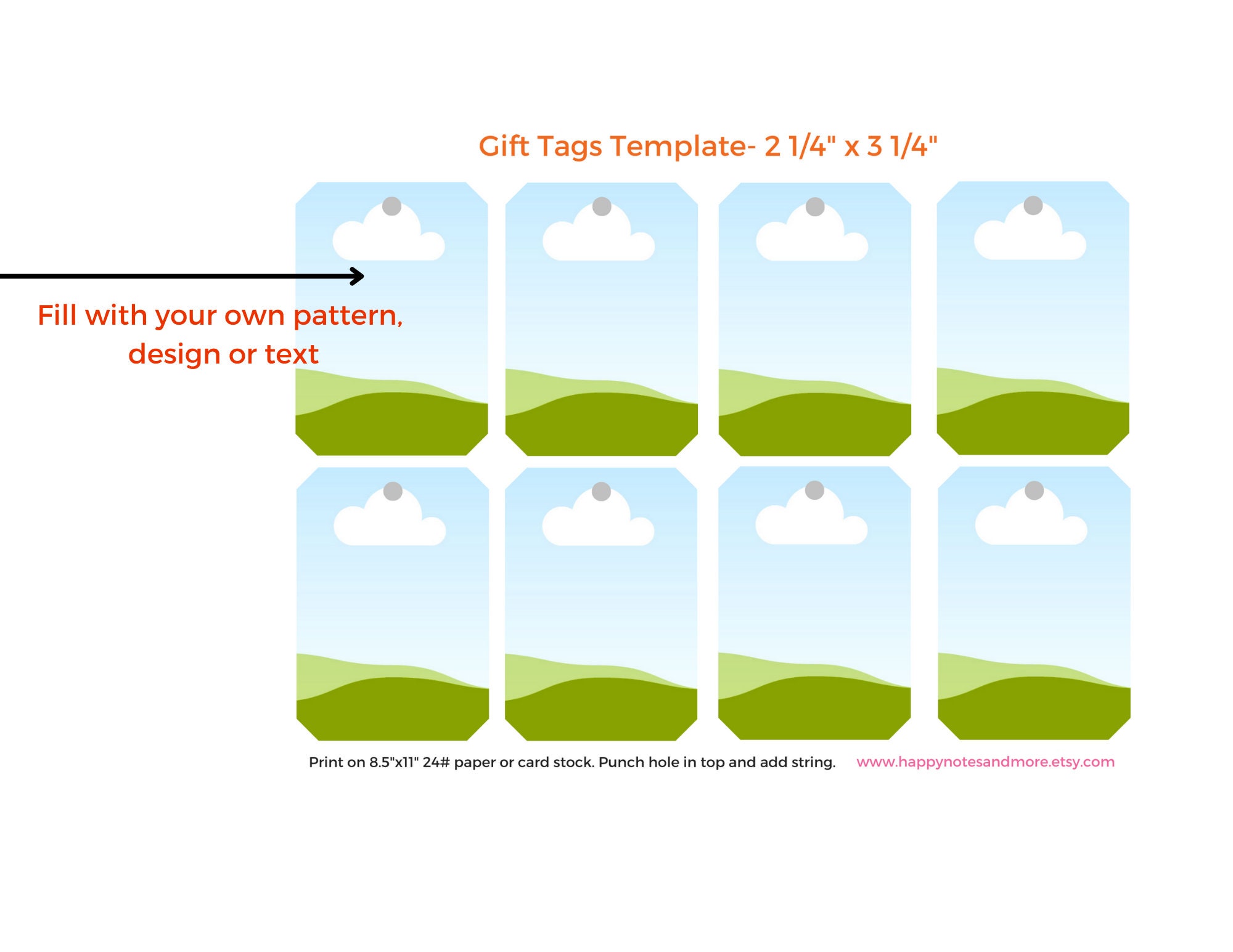 Gift Tags Template- 2 1/4" x 3 1/4"

Fill with your own pattern, design or text

Print on 8.5"x11" 24# paper or card stock. Punch hole in top and add string.

www.happynotesandmore.etsy.com